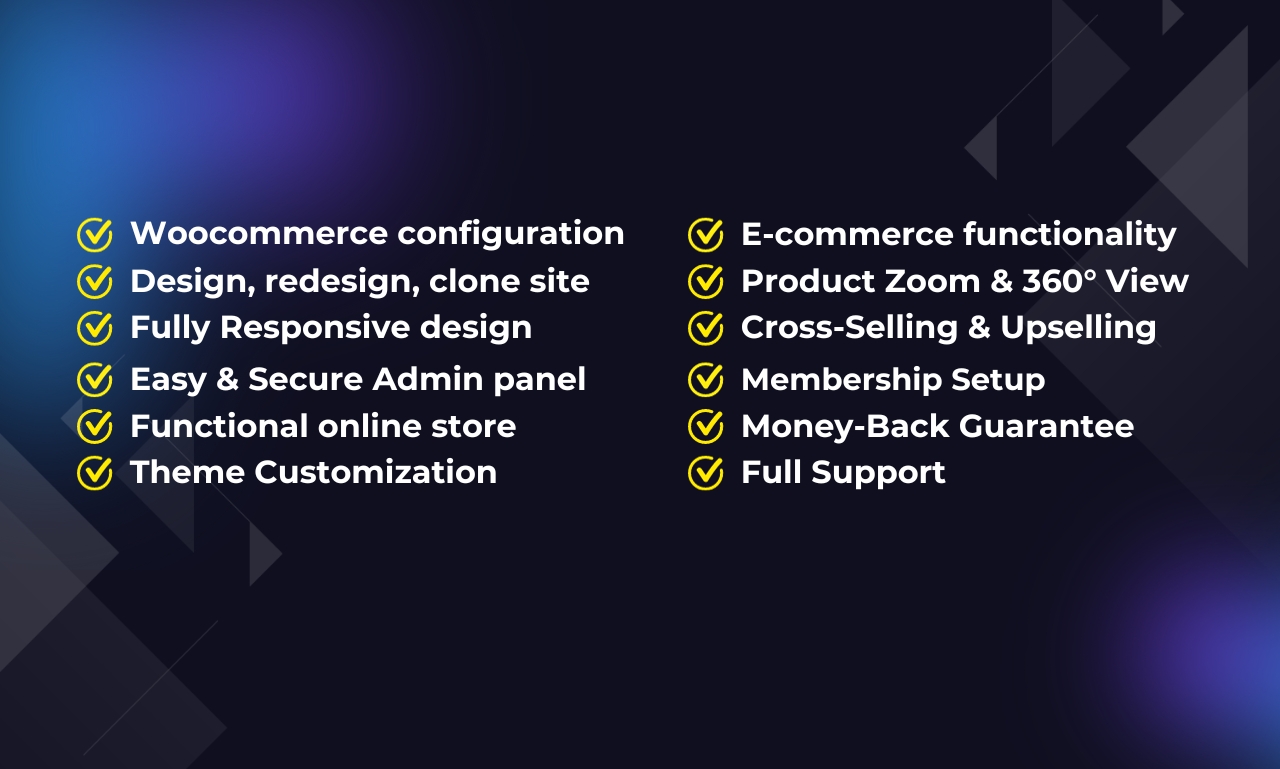 Woocommerce configuration
Design, redesign, clone site
Fully Responsive design
Easy & Secure Admin panel
Functional online store
Theme Customization

E-commerce functionality
Product Zoom & 360° View
Cross-Selling & Upselling
Membership Setup
Money-Back Guarantee
Full Support